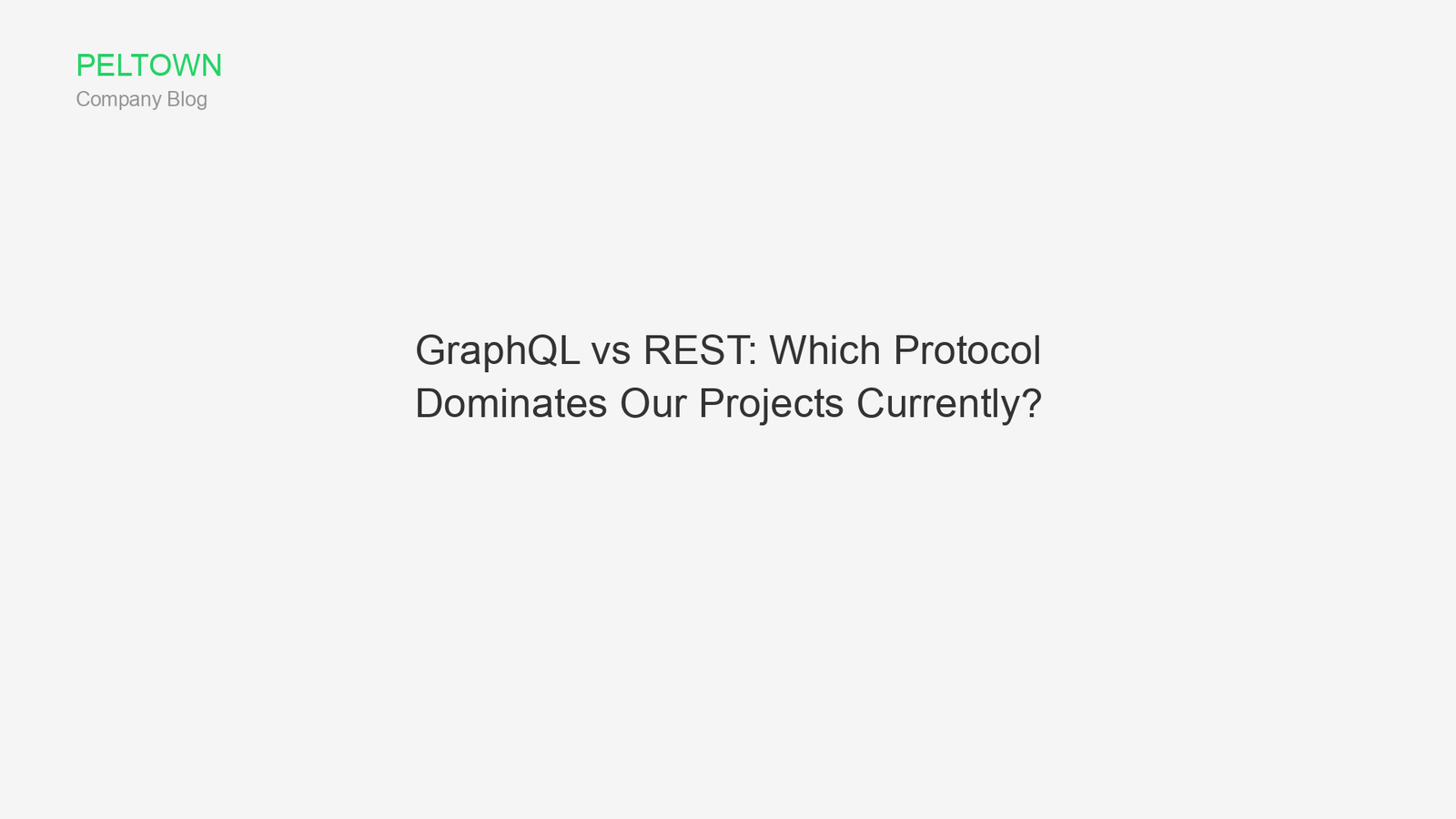 PELTOWN
Company Blog

GraphQL vs REST: Which Protocol Dominates Our Projects Currently?